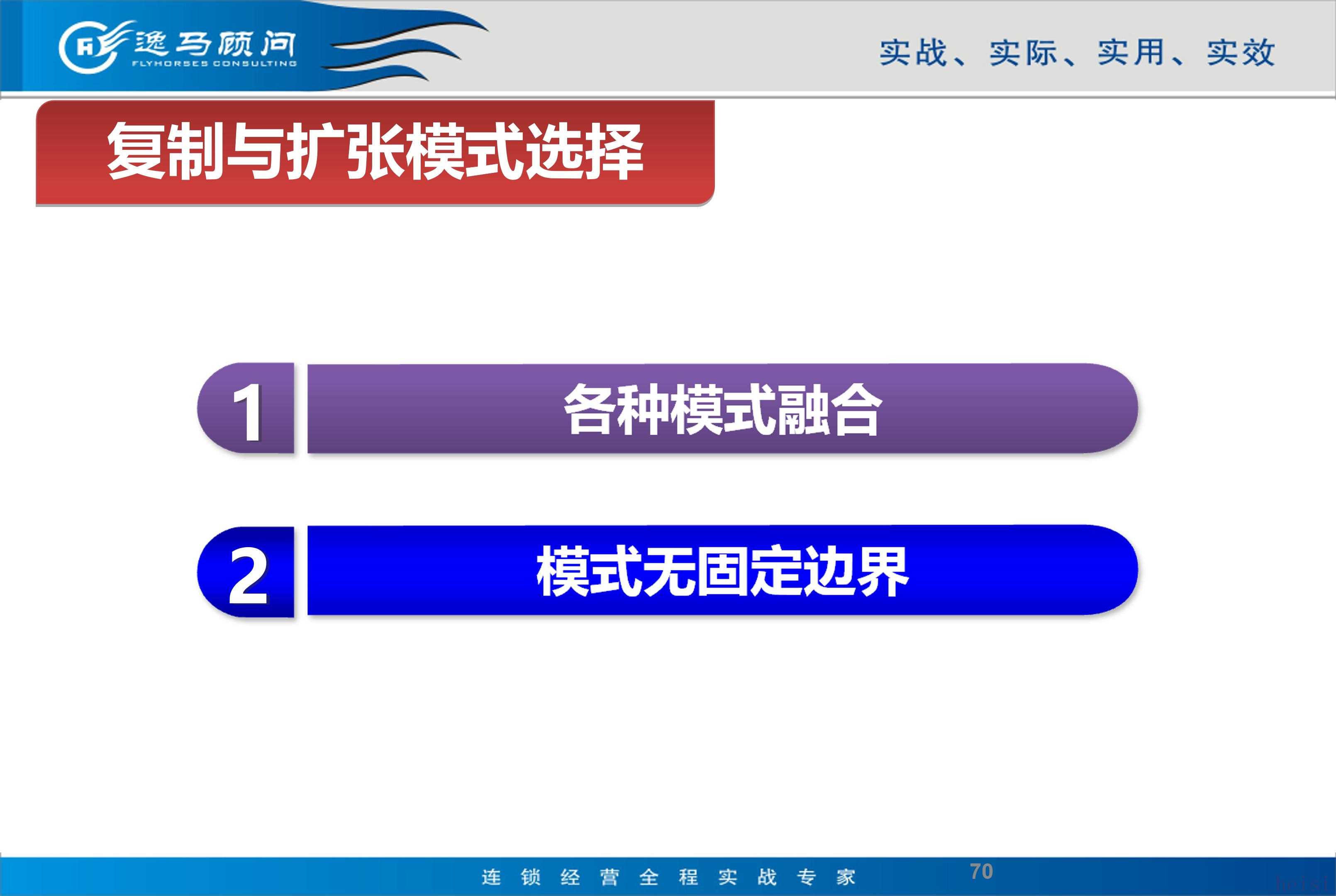 逸马顾问
FLYHORSES CONSULTING

实战、实际、实用、实效

复制与扩张模式选择

1 各种模式融合

2 模式无固定边界

连锁经营全程实战专家

70